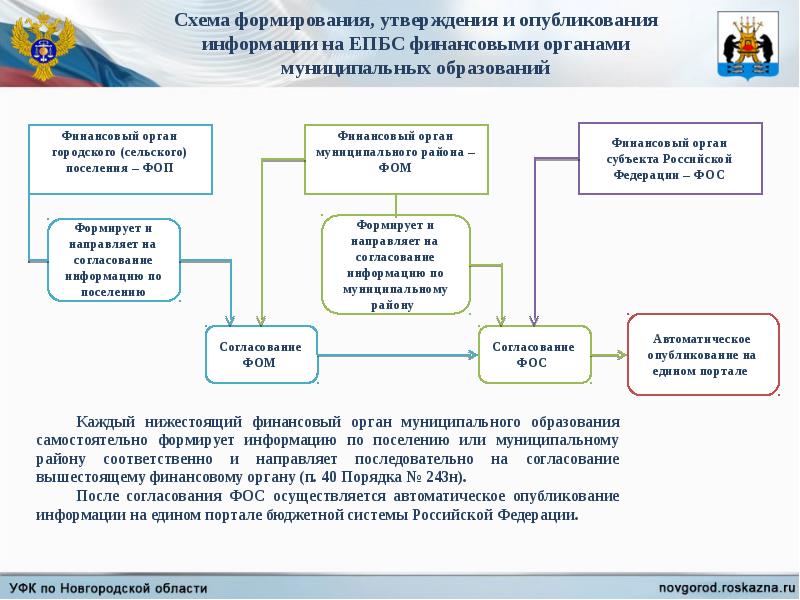 Схема формирования, утверждения и опубликования информации на ЕПБС финансовыми органами муниципальных образований

Финансовый орган городского (сельского) поселения – ФОП

Финансовый орган муниципального района – ФОМ

Финансовый орган субъекта Российской Федерации – ФОС

Формирует и направляет на согласование информацию по поселению

Формирует и направляет на согласование информацию по муниципальному району

Согласование ФОМ

Согласование ФОС

Автоматическое опубликование на едином портале

Каждый нижестоящий финансовый орган муниципального образования самостоятельно формирует информацию по поселению или муниципальному району соответственно и направляет последовательно на согласование вышестоящему финансовому органу (п. 40 Порядка № 243н).

После согласования ФОС осуществляется автоматическое опубликование информации на едином портале бюджетной системы Российской Федерации.

УФК по Новгородской области

novgorod.roskazna.ru